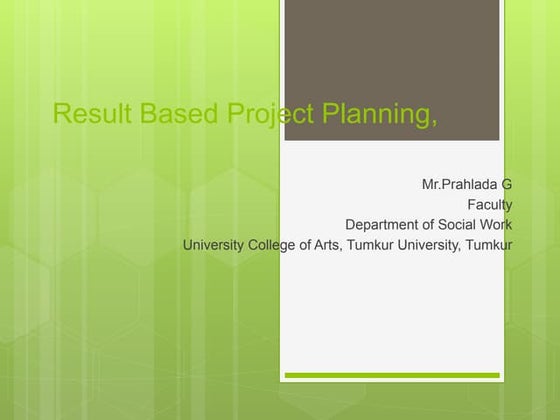 Result Based Project Planning,

Mr.Prahlada G
Faculty
Department of Social Work
University College of Arts, Tumkur University, Tumkur